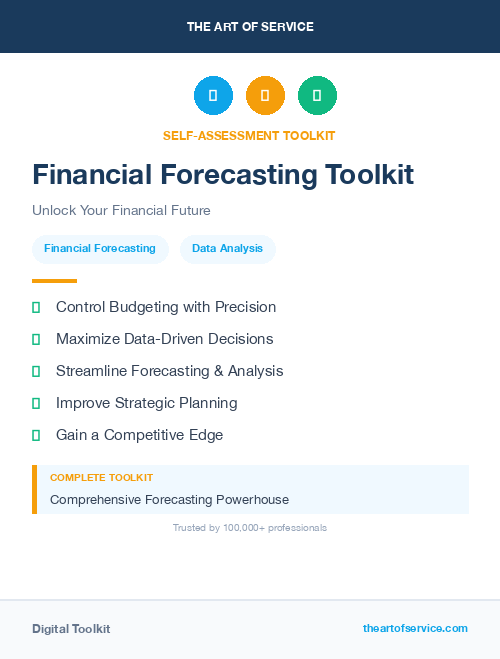 THE ART OF SERVICE

SELF-ASSESSMENT TOOLKIT

Financial Forecasting Toolkit

Unlock Your Financial Future

Financial Forecasting

Data Analysis

Control Budgeting with Precision

Maximize Data-Driven Decisions

Streamline Forecasting & Analysis

Improve Strategic Planning

Gain a Competitive Edge

COMPLETE TOOLKIT

Comprehensive Forecasting Powerhouse

Trusted by 100,000+ professionals

Digital Toolkit

theartofservice.com